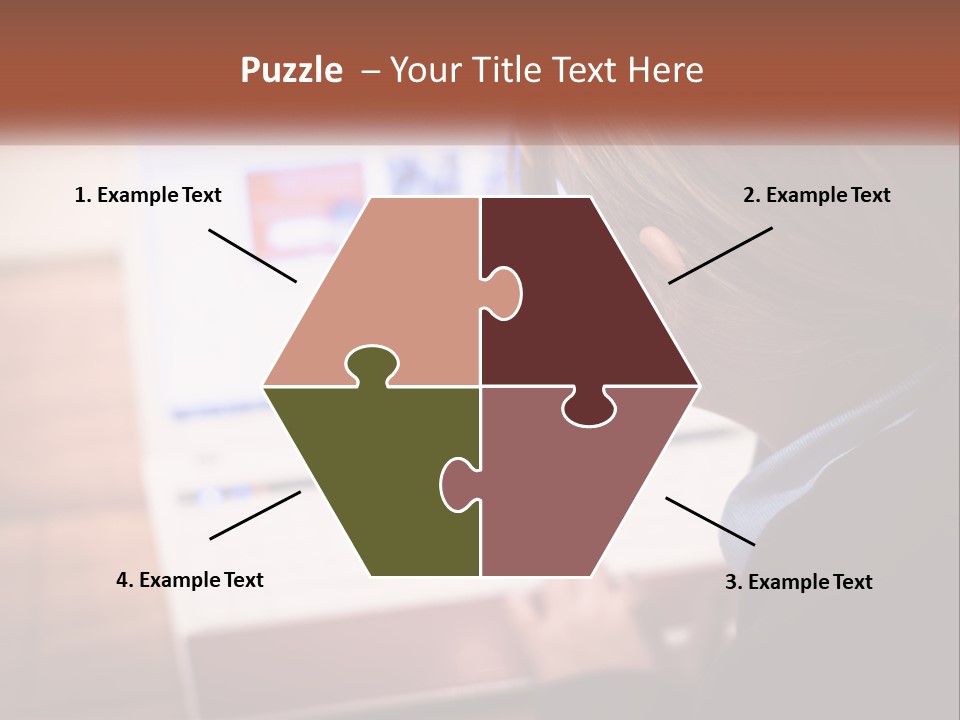 Puzzle – Your Title Text Here

1. Example Text

2. Example Text

4. Example Text

3. Example Text